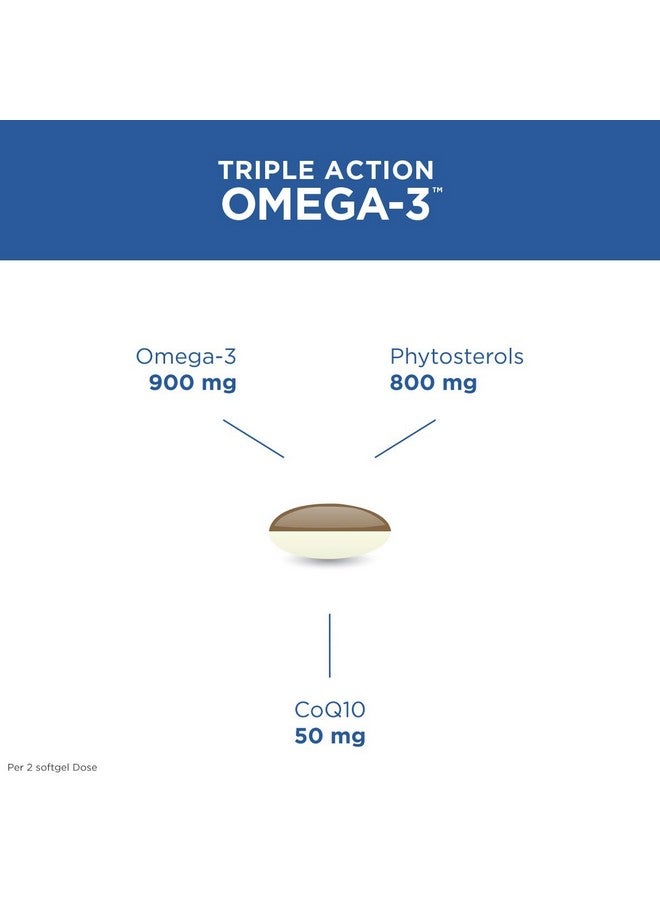 TRIPLE ACTION
OMEGA-3™

Omega-3
900 mg

Phytosterols
800 mg

CoQ10
50 mg

Per 2 softgel Dose